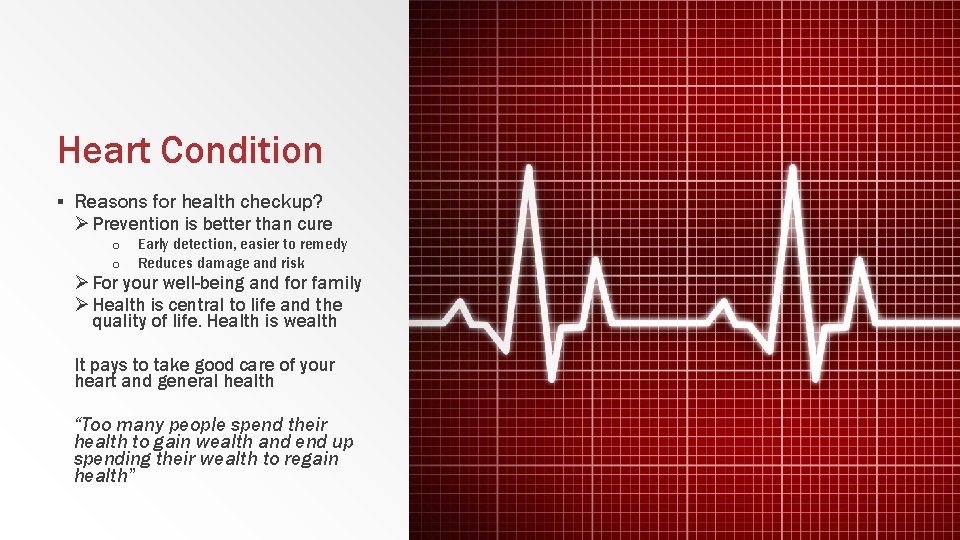 Heart Condition

▪ Reasons for health checkup?
➢ Prevention is better than cure
o Early detection, easier to remedy
o Reduces damage and risk
➢ For your well-being and for family
➢ Health is central to life and the quality of life. Health is wealth

It pays to take good care of your heart and general health

"Too many people spend their health to gain wealth and end up spending their wealth to regain health"